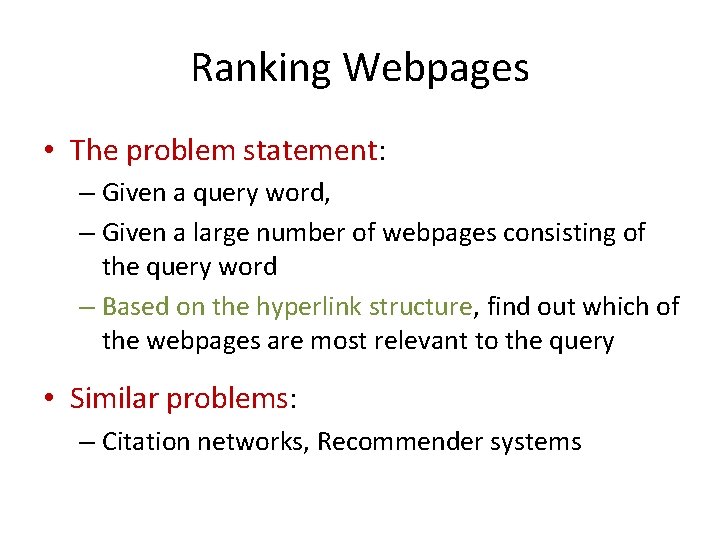 Ranking Webpages

• The problem statement:
– Given a query word,
– Given a large number of webpages consisting of the query word
– Based on the hyperlink structure, find out which of the webpages are most relevant to the query

• Similar problems:
– Citation networks, Recommender systems